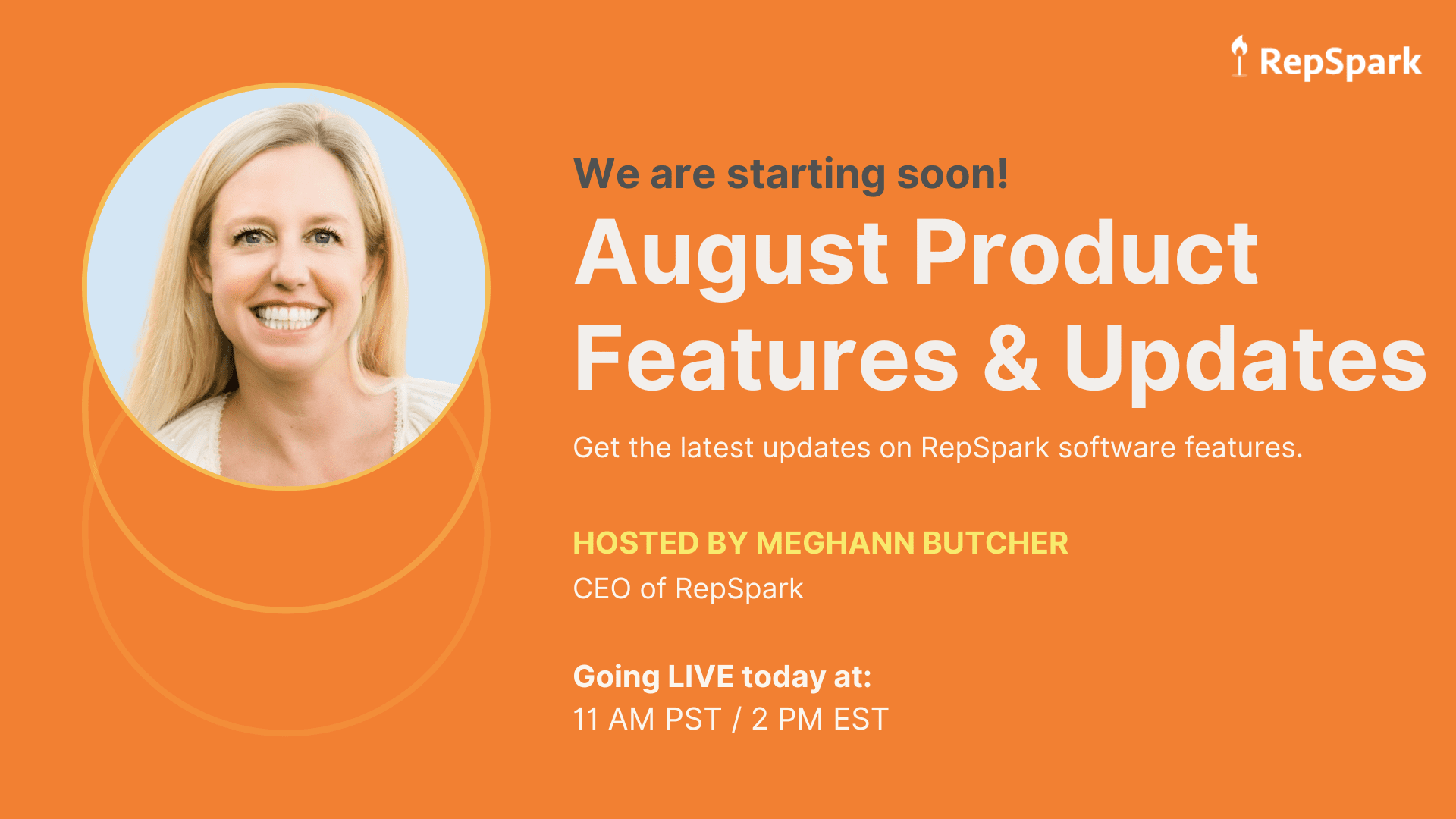 RepSpark

We are starting soon!

August Product Features & Updates

Get the latest updates on RepSpark software features.

HOSTED BY MEGHANN BUTCHER

CEO of RepSpark

Going LIVE today at:

11 AM PST / 2 PM EST